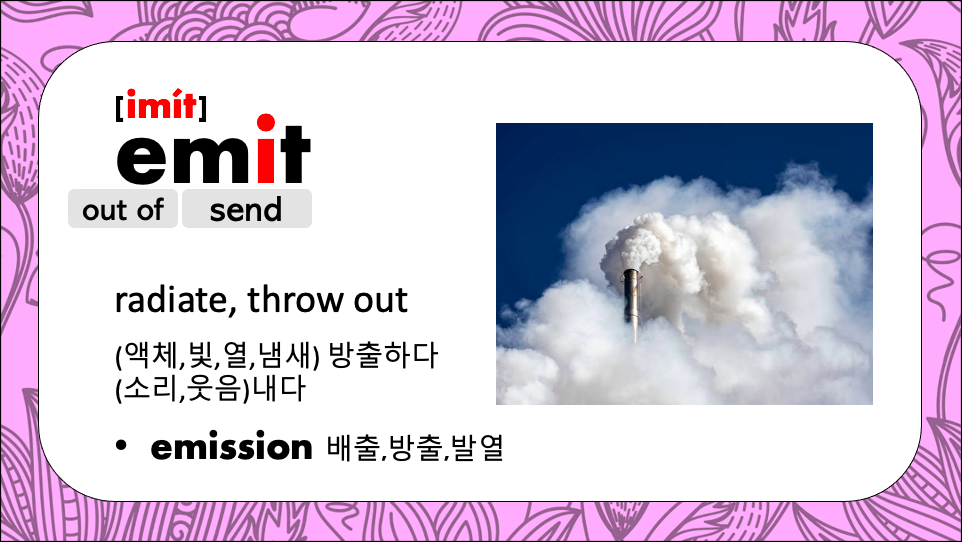 [imít]
emit
out of send

radiate, throw out

(액체,빛,열,냄새) 방출하다
(소리,웃음)내다

• emission 배출,방출,발열